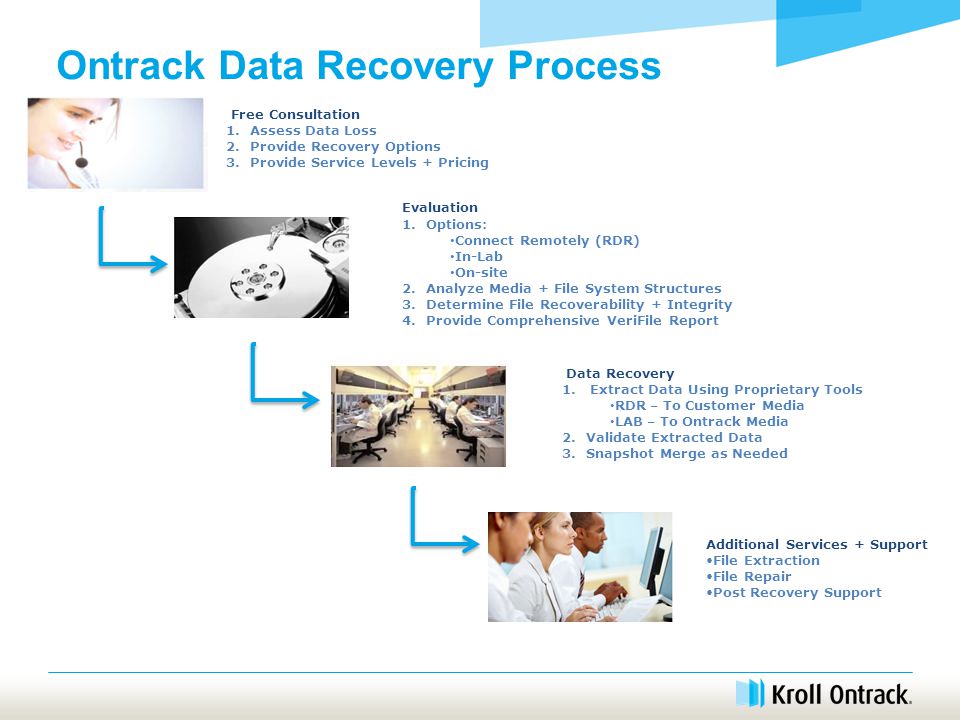 Ontrack Data Recovery Process

Free Consultation
1. Assess Data Loss
2. Provide Recovery Options
3. Provide Service Levels + Pricing

Evaluation
1. Options:
•Connect Remotely (RDR)
•In-Lab
•On-site
2. Analyze Media + File System Structures
3. Determine File Recoverability + Integrity
4. Provide Comprehensive VeriFile Report

Data Recovery
1. Extract Data Using Proprietary Tools
•RDR – To Customer Media
•LAB – To Ontrack Media
2. Validate Extracted Data
3. Snapshot Merge as Needed

Additional Services + Support
•File Extraction
•File Repair
•Post Recovery Support

Kroll Ontrack.